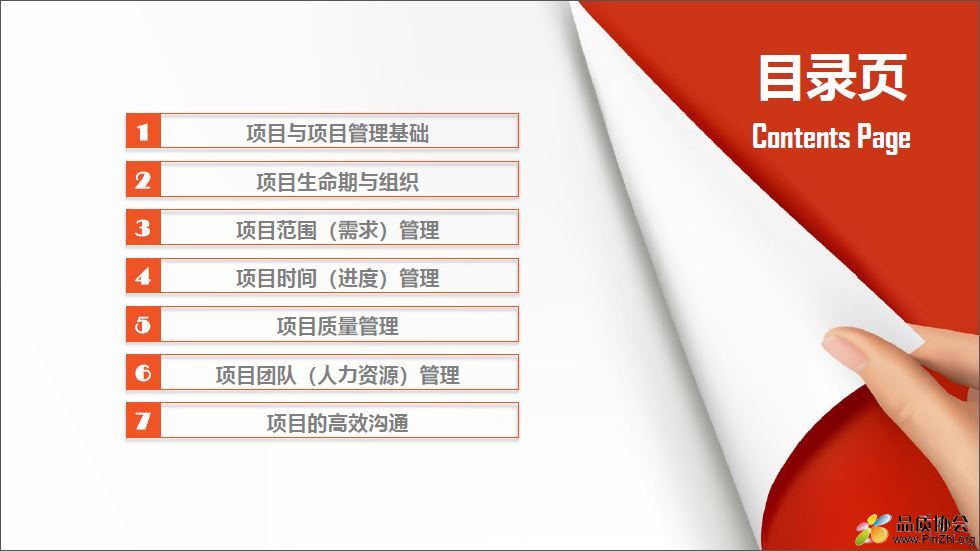 目录页
Contents Page

1 项目与项目管理基础
2 项目生命期与组织
3 项目范围（需求）管理
4 项目时间（进度）管理
5 项目质量管理
6 项目团队（人力资源）管理
7 项目的高效沟通

品质协会
www.PinZhi.org